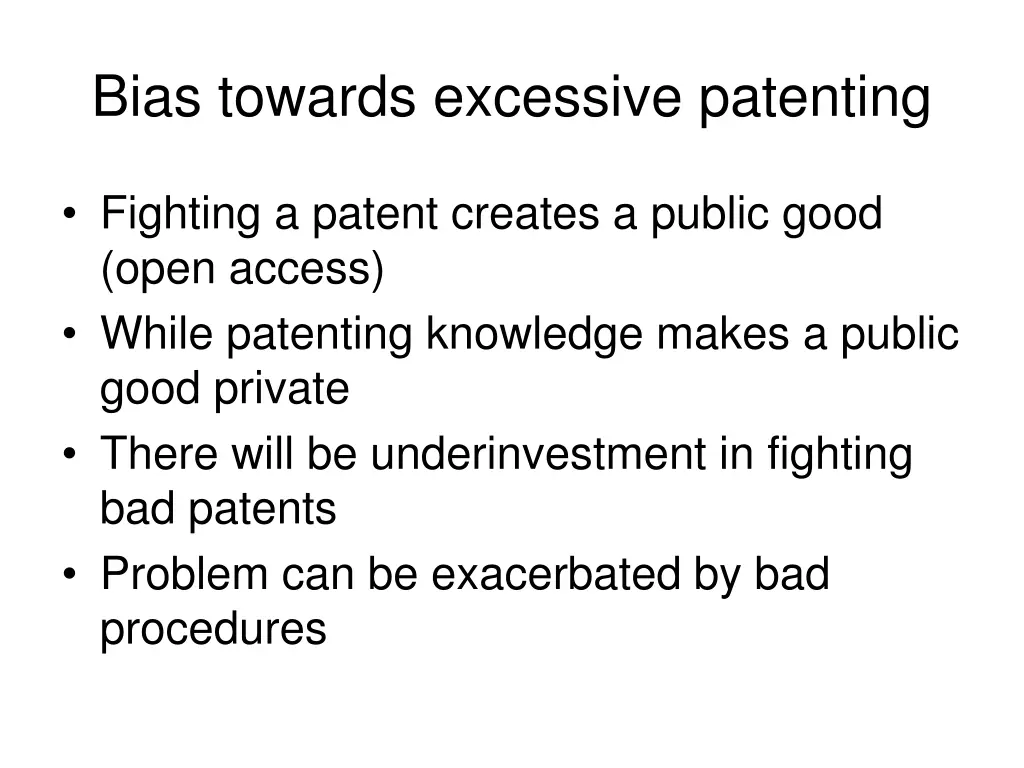 Bias towards excessive patenting

• Fighting a patent creates a public good (open access)
• While patenting knowledge makes a public good private
• There will be underinvestment in fighting bad patents
• Problem can be exacerbated by bad procedures